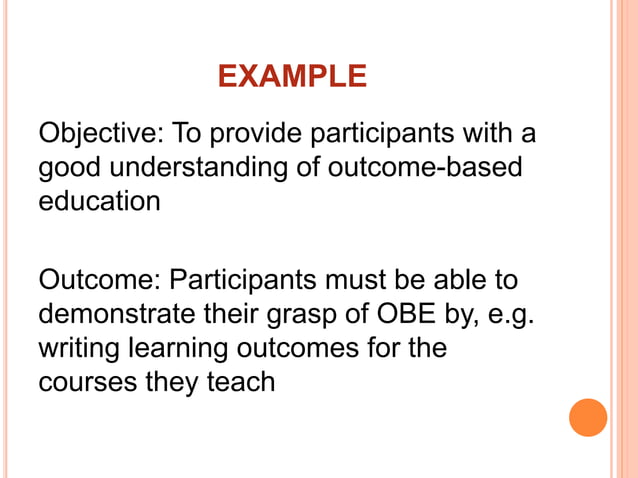 EXAMPLE

Objective: To provide participants with a good understanding of outcome-based education

Outcome: Participants must be able to demonstrate their grasp of OBE by, e.g. writing learning outcomes for the courses they teach